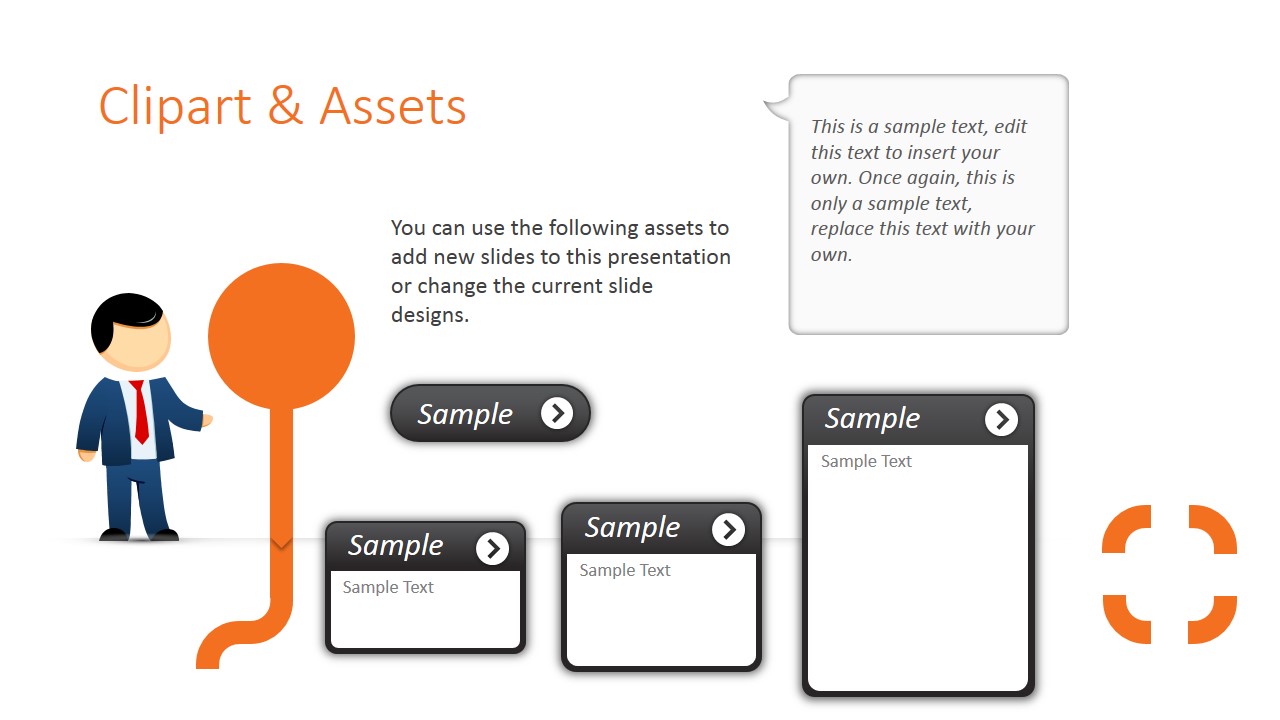 Clipart & Assets

This is a sample text, edit this text to insert your own. Once again, this is only a sample text, replace this text with your own.

You can use the following assets to add new slides to this presentation or change the current slide designs.

Sample

Sample

Sample Text

Sample

Sample Text

Sample

Sample Text